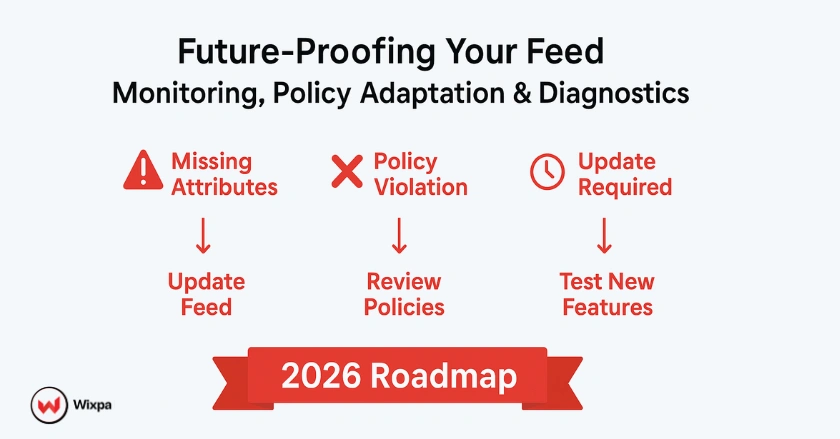 Future-Proofing Your Feed
Monitoring, Policy Adaptation & Diagnostics

Missing Attributes
↓
Update Feed

Policy Violation
↓
Review Policies

Update Required
↓
Test New Features

2026 Roadmap

Wixpa